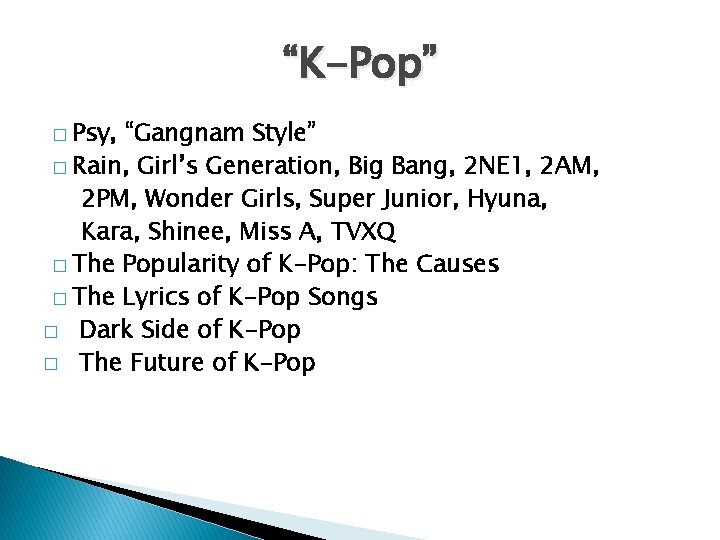 “K-Pop”

□ Psy, “Gangnam Style”
□ Rain, Girl’s Generation, Big Bang, 2NE1, 2AM, 2PM, Wonder Girls, Super Junior, Hyuna, Kara, Shinee, Miss A, TVXQ
□ The Popularity of K-Pop: The Causes
□ The Lyrics of K-Pop Songs
□ Dark Side of K-Pop
□ The Future of K-Pop